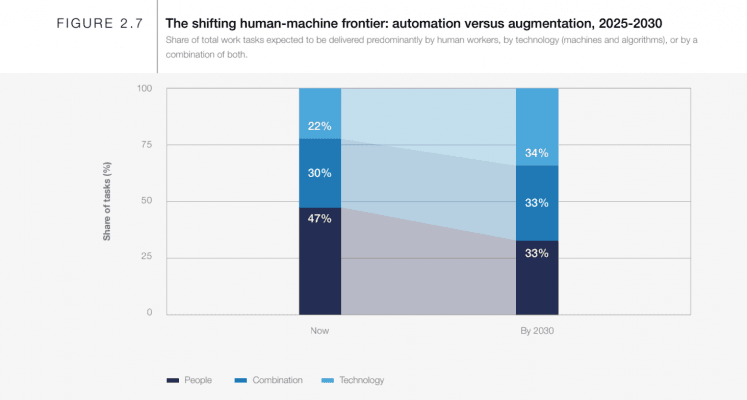 FIGURE 2.7

The shifting human-machine frontier: automation versus augmentation, 2025-2030

Share of total work tasks expected to be delivered predominantly by human workers, by technology (machines and algorithms), or by a combination of both.

Share of tasks (%)

100
75
50
25
0

22%
30%
47%

34%
33%
33%

Now
By 2030

People
Combination
Technology